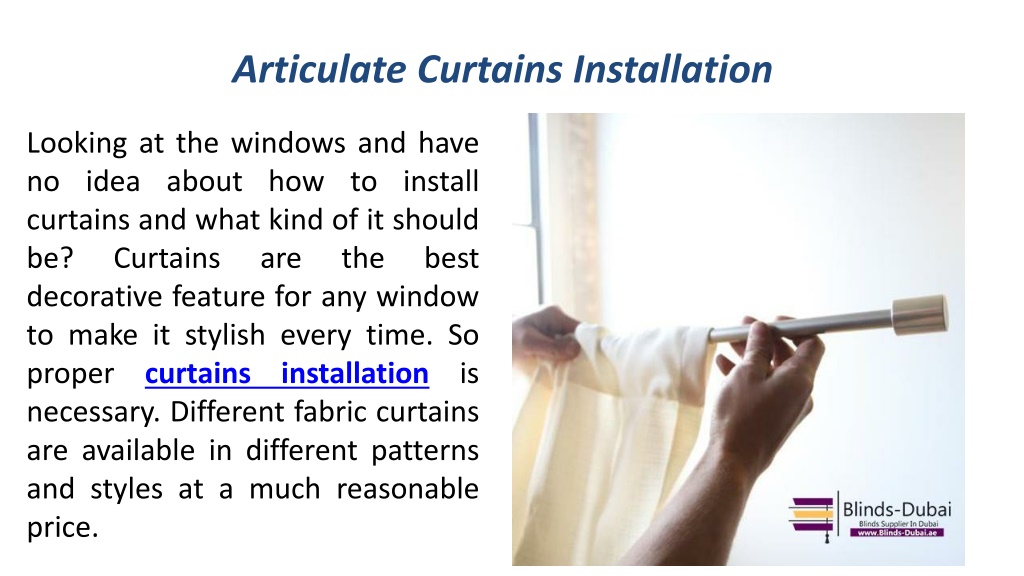 Articulate Curtains Installation

Looking at the windows and have no idea about how to install curtains and what kind of it should be? Curtains are the best decorative feature for any window to make it stylish every time. So proper curtains installation is necessary. Different fabric curtains are available in different patterns and styles at a much reasonable price.

Blinds-Dubai
Blinds Supplier In Dubai
www.Blinds-Dubai.ae